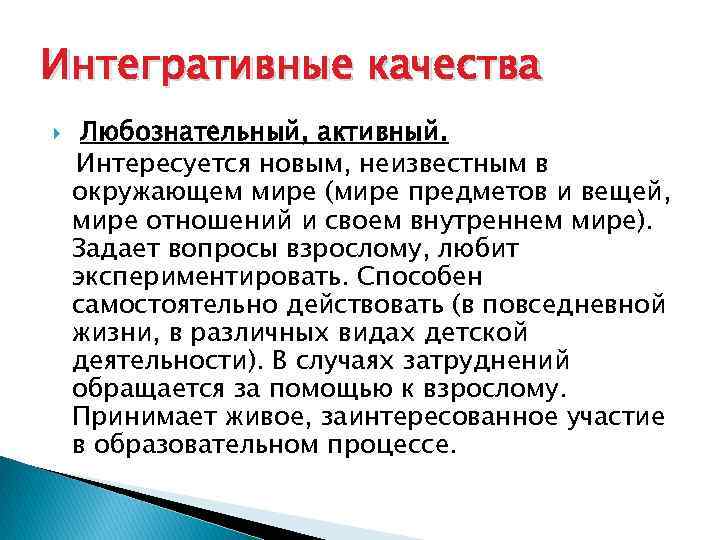 Интегративные качества

Любознательный, активный.
Интересуется новым, неизвестным в окружающем мире (мире предметов и вещей, мире отношений и своем внутреннем мире). Задает вопросы взрослому, любит экспериментировать. Способен самостоятельно действовать (в повседневной жизни, в различных видах детской деятельности). В случаях затруднений обращается за помощью к взрослому. Принимает живое, заинтересованное участие в образовательном процессе.